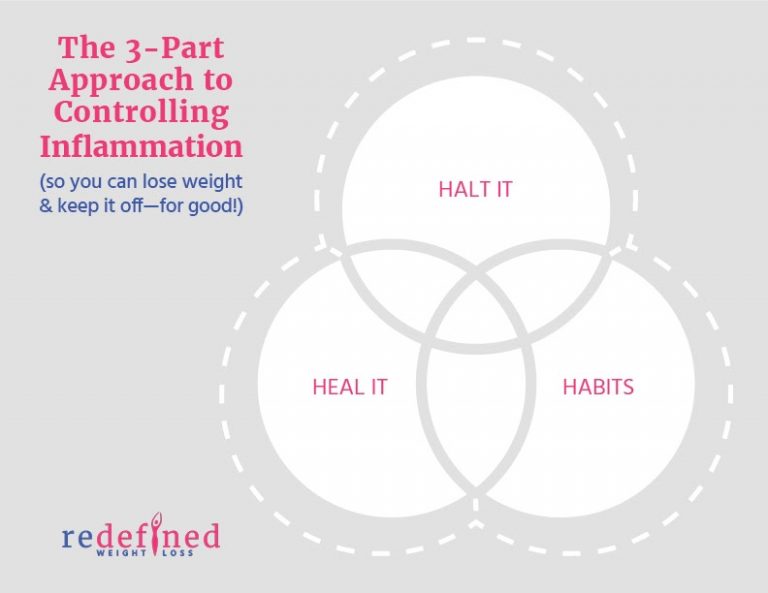 The 3-Part Approach to Controlling Inflammation

(so you can lose weight & keep it off—for good!)

HALT IT

HEAL IT

HABITS

redefined
WEIGHT LOSS